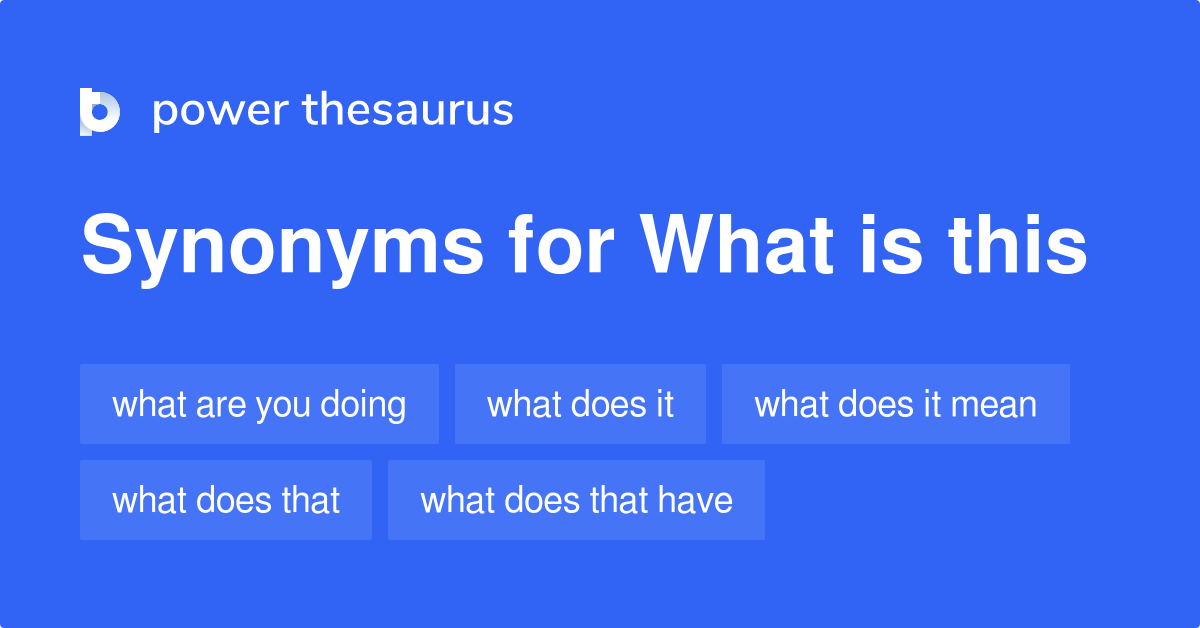 power thesaurus

Synonyms for What is this

what are you doing

what does it

what does it mean

what does that

what does that have